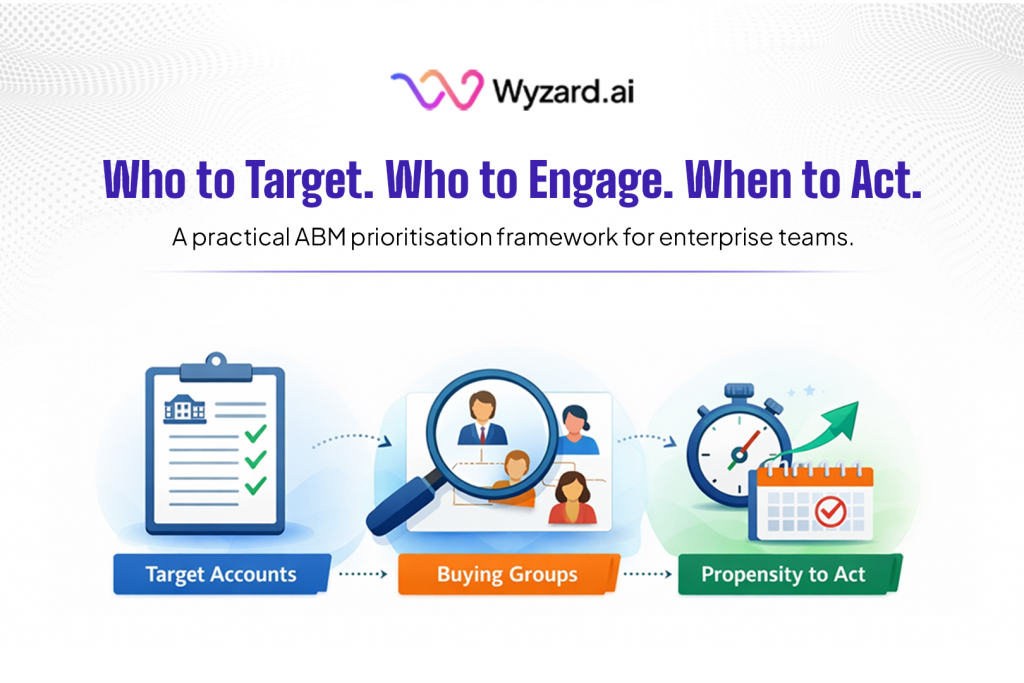 Wyzard.ai

Who to Target. Who to Engage. When to Act.

A practical ABM prioritisation framework for enterprise teams.

Target Accounts

Buying Groups

Propensity to Act